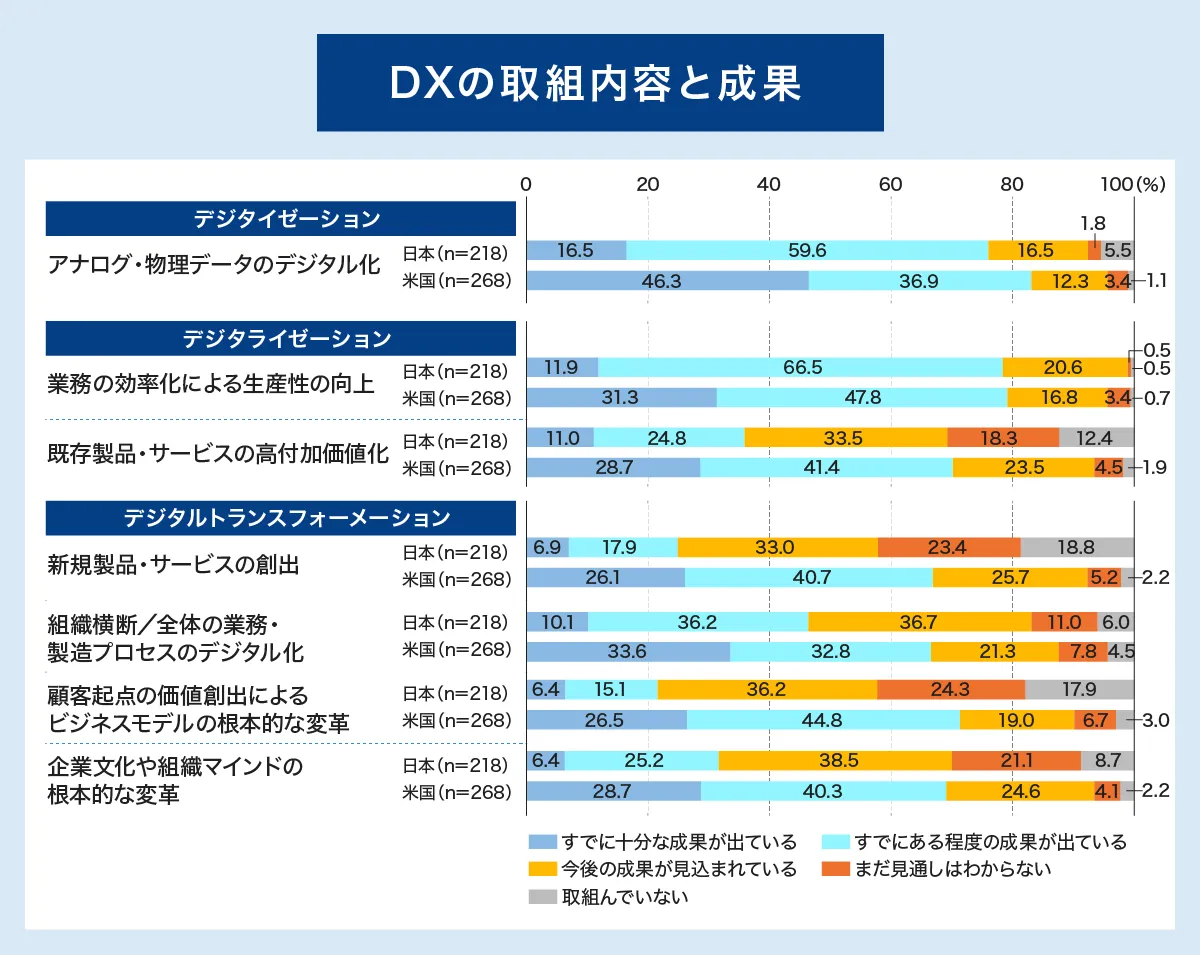 DXの取組内容と成果

0 20 40 60 80 100(%)

デジタイゼーション

アナログ・物理データのデジタル化
日本(n=218) 16.5 59.6 16.5 1.8 5.5
米国(n=268) 46.3 36.9 12.3 3.4 1.1

デジタライゼーション

業務の効率化による生産性の向上
日本(n=218) 11.9 66.5 20.6 0.5 0.5
米国(n=268) 31.3 47.8 16.8 3.4 0.7

既存製品・サービスの高付加価値化
日本(n=218) 11.0 24.8 33.5 18.3 12.4
米国(n=268) 28.7 41.4 23.5 4.5 1.9

デジタルトランスフォーメーション

新規製品・サービスの創出
日本(n=218) 6.9 17.9 33.0 23.4 18.8
米国(n=268) 26.1 40.7 25.7 5.2 2.2

組織横断／全体の業務・製造プロセスのデジタル化
日本(n=218) 10.1 36.2 36.7 11.0 6.0
米国(n=268) 33.6 32.8 21.3 7.8 4.5

顧客起点の価値創出によるビジネスモデルの根本的な変革
日本(n=218) 6.4 15.1 36.2 24.3 17.9
米国(n=268) 26.5 44.8 19.0 6.7 3.0

企業文化や組織マインドの根本的な変革
日本(n=218) 6.4 25.2 38.5 21.1 8.7
米国(n=268) 28.7 40.3 24.6 4.1 2.2

すでに十分な成果が出ている
すでにある程度の成果が出ている
今後の成果が見込まれている
まだ見通しはわからない
取組んでいない